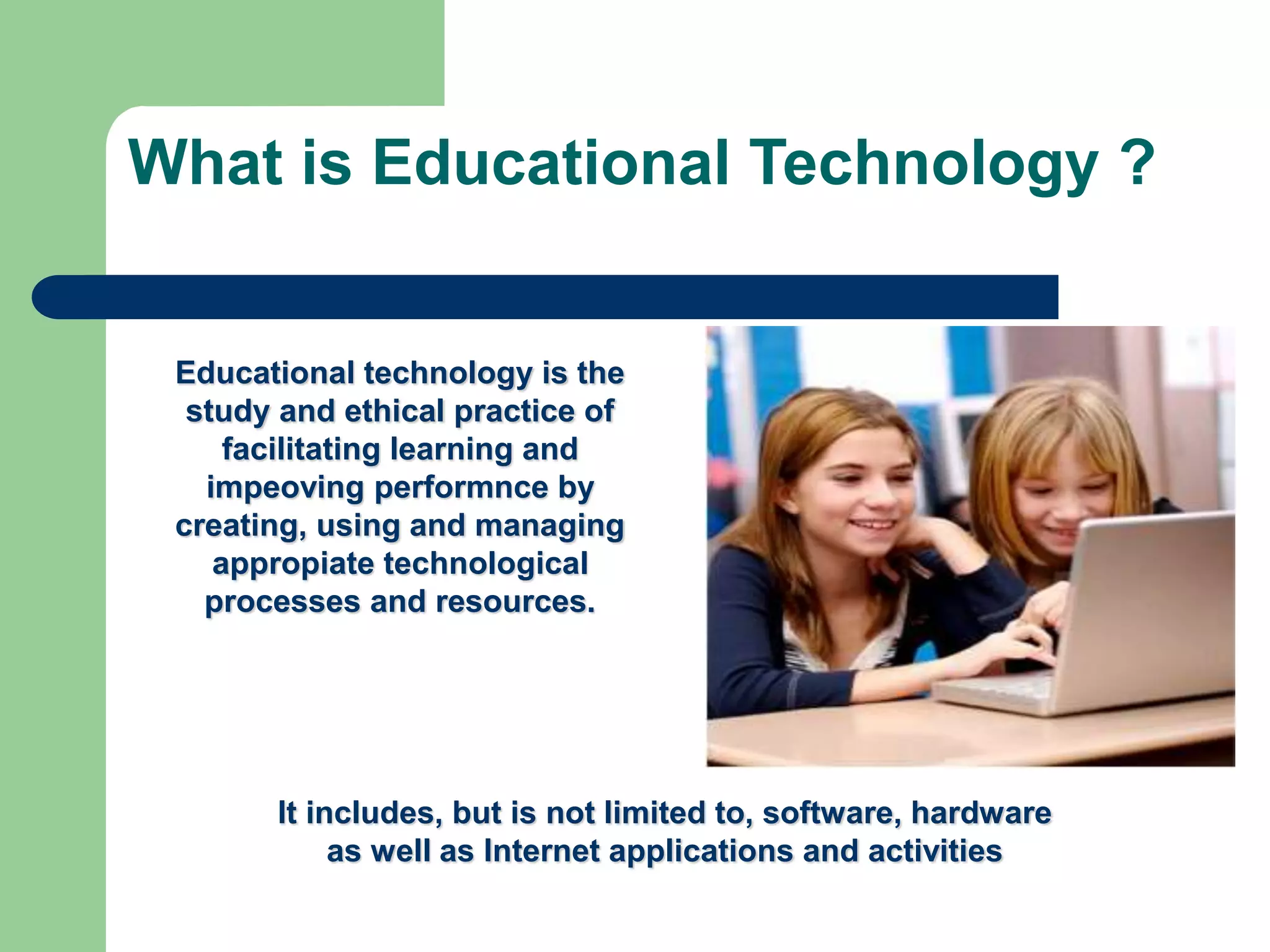 What is Educational Technology ?

Educational technology is the study and ethical practice of facilitating learning and impeoving performnce by creating, using and managing appropiate technological processes and resources.

It includes, but is not limited to, software, hardware as well as Internet applications and activities